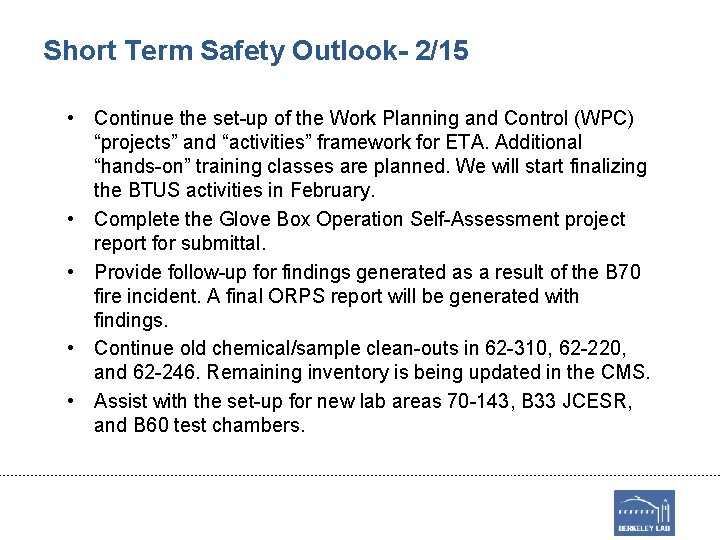 Short Term Safety Outlook- 2/15

• Continue the set-up of the Work Planning and Control (WPC) “projects” and “activities” framework for ETA. Additional “hands-on” training classes are planned. We will start finalizing the BTUS activities in February.
• Complete the Glove Box Operation Self-Assessment project report for submittal.
• Provide follow-up for findings generated as a result of the B70 fire incident. A final ORPS report will be generated with findings.
• Continue old chemical/sample clean-outs in 62-310, 62-220, and 62-246. Remaining inventory is being updated in the CMS.
• Assist with the set-up for new lab areas 70-143, B33 JCESR, and B60 test chambers.

BERKELEY LAB